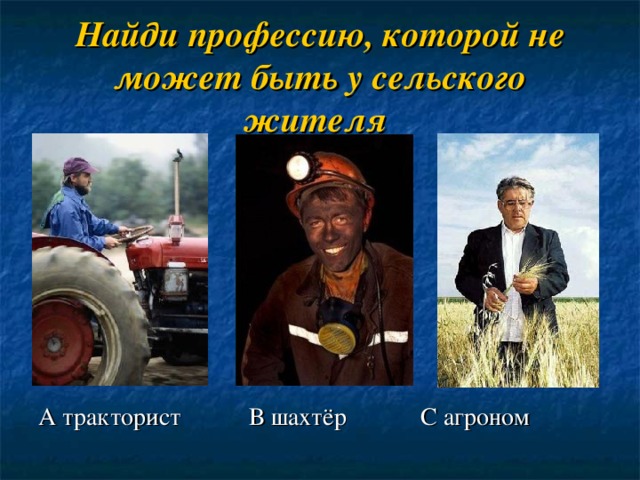 Найди профессию, которой не может быть у сельского жителя

А тракторист

В шахтёр

С агроном